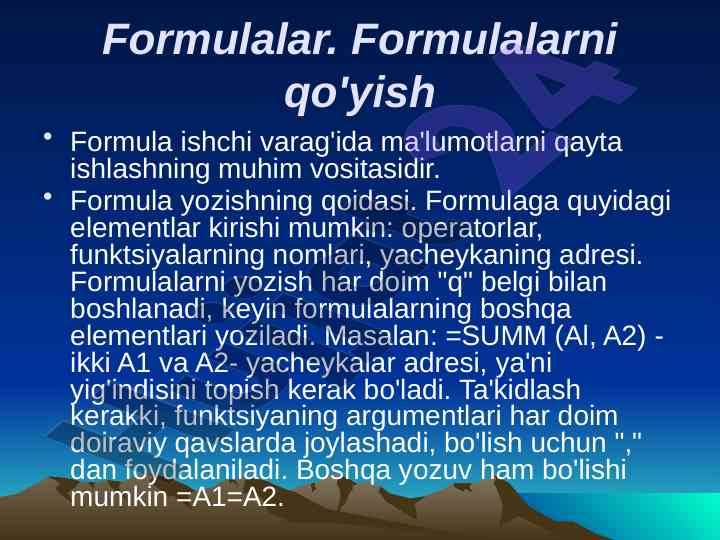 Formulalar. Formulalarni qo'yish

• Formula ishchi varag'ida ma'lumotlarni qayta ishlashning muhim vositasidir.

• Formula yozishning qoidasi. Formulaga quyidagi elementlar kirishi mumkin: operatorlar, funktsiyalarning nomlari, yacheykaning adresi. Formulalarni yozish har doim "q" belgi bilan boshlanadi, keyin formulalarning boshqa elementlari yoziladi. Masalan: =SUMM (Al, A2) - ikki A1 va A2- yacheykalar adresi, ya'ni yig'indisini topish kerak bo'ladi. Ta'kidlash kerakki, funktsiyaning argumentlari har doim doiraviy qavslarda joylashadi, bo'lish uchun "," dan foydalaniladi. Boshqa yozuv ham bo'lishi mumkin =A1=A2.